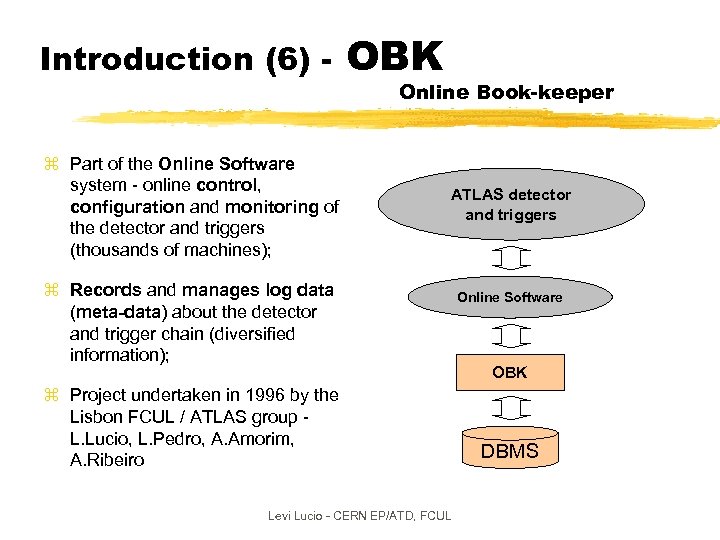 Introduction (6) - OBK

Online Book-keeper

⌘ Part of the Online Software system - online control, configuration and monitoring of the detector and triggers (thousands of machines);

⌘ Records and manages log data (meta-data) about the detector and trigger chain (diversified information);

⌘ Project undertaken in 1996 by the Lisbon FCUL / ATLAS group - L.Lucio, L.Pedro, A.Amorim, A.Ribeiro

ATLAS detector and triggers

Online Software

OBK

DBMS

Levi Lucio - CERN EP/ATD, FCUL